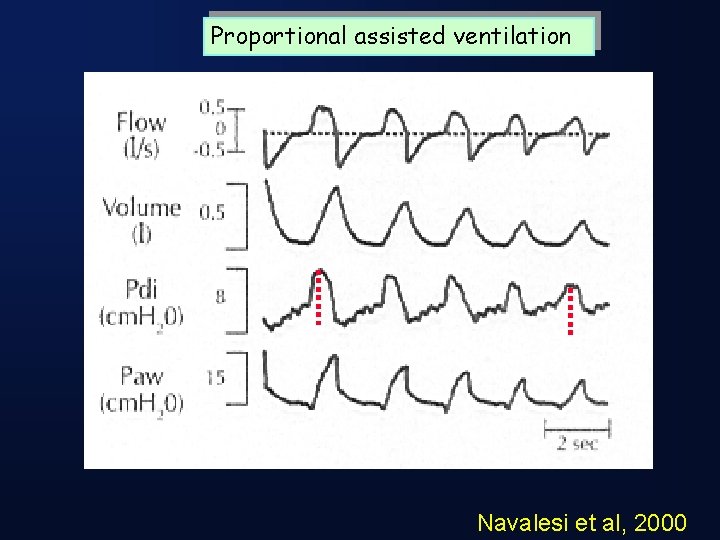 Proportional assisted ventilation

Flow (l/s)
0.5
0
-0.5

Volume (l)
0.5

Pdi ($cmH_2O$)
8

Paw ($cmH_2O$)
15

2 sec

Navalesi et al, 2000